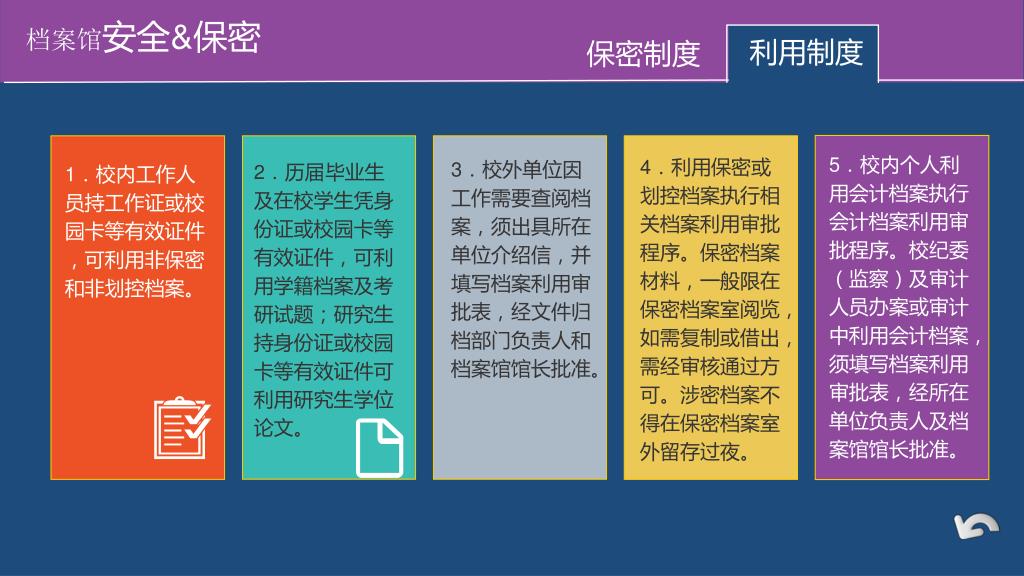 档案馆安全&保密

保密制度

利用制度

1．校内工作人员持工作证或校园卡等有效证件，可利用非保密和非划控档案。

2．历届毕业生及在校学生凭身份证或校园卡等有效证件，可利用学籍档案及考研试题；研究生持身份证或校园卡等有效证件可利用研究生学位论文。

3．校外单位因工作需要查阅档案，须出具所在单位介绍信，并填写档案利用审批表，经文件归档部门负责人和档案馆馆长批准。

4．利用保密或划控档案执行相关档案利用审批程序。保密档案材料，一般限在保密档案室阅览，如需复制或借出，需经审核通过方可。涉密档案不得在保密档案室外留存过夜。

5．校内个人利用会计档案执行会计档案利用审批程序。校纪委（监察）及审计人员办案或审计中利用会计档案，须填写档案利用审批表，经所在单位负责人及档案馆馆长批准。